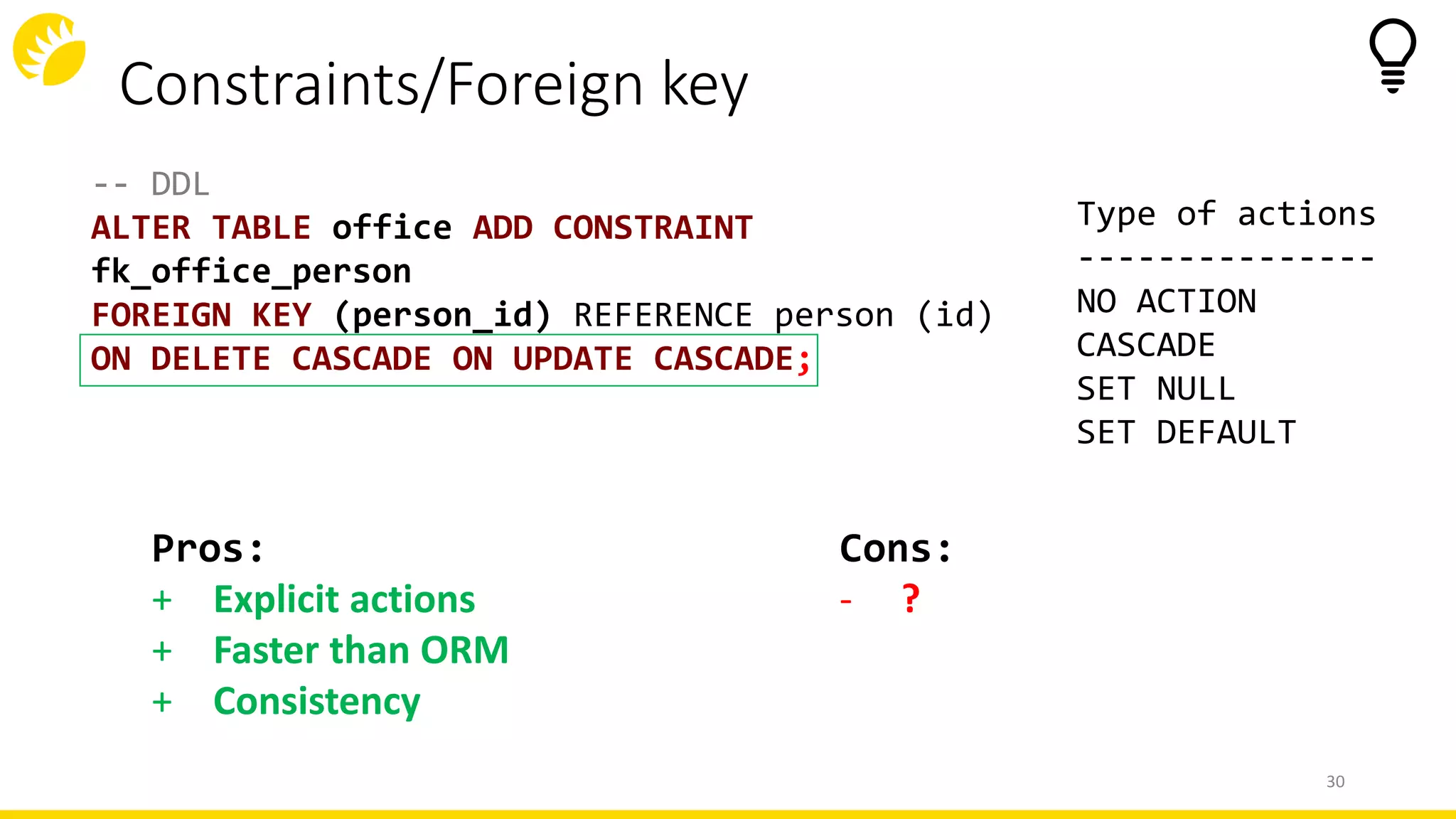 Constraints/Foreign key

-- DDL
ALTER TABLE office ADD CONSTRAINT
fk_office_person
FOREIGN KEY (person_id) REFERENCE person (id)
ON DELETE CASCADE ON UPDATE CASCADE;

Type of actions
---------------
NO ACTION
CASCADE
SET NULL
SET DEFAULT

Pros:
+ Explicit actions
+ Faster than ORM
+ Consistency

Cons:
- ?

30